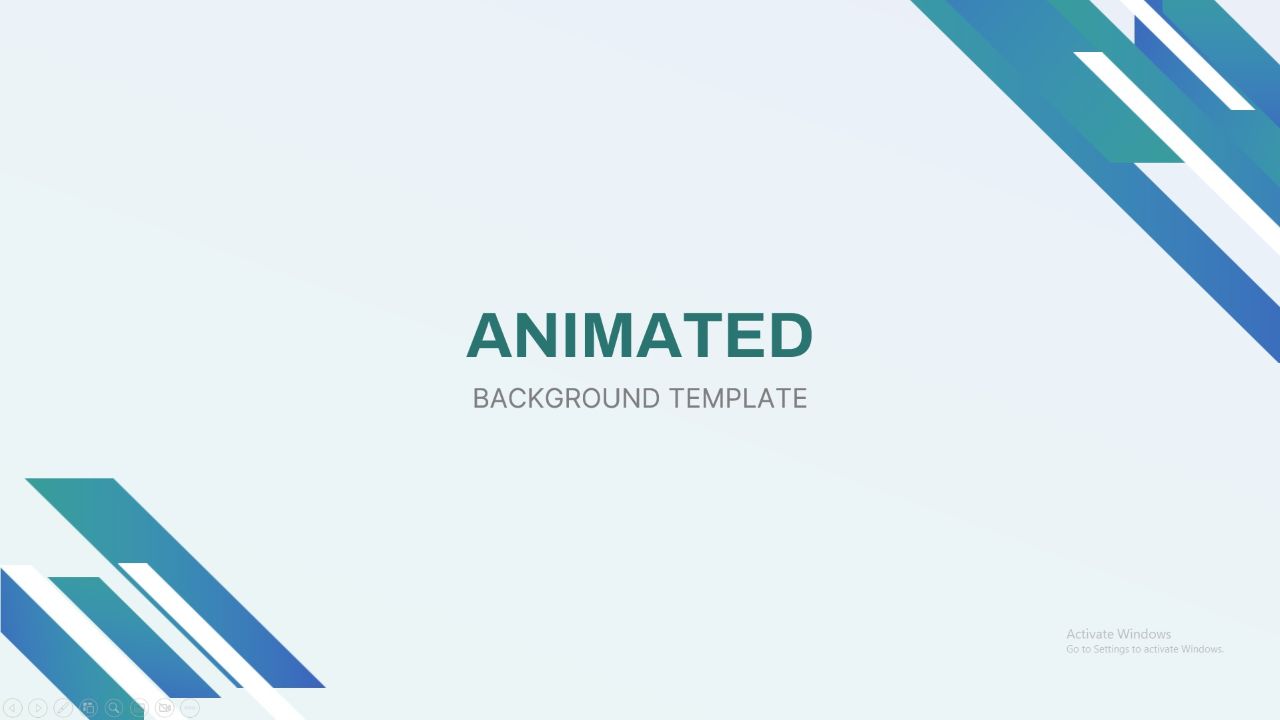 ANIMATED

BACKGROUND TEMPLATE

Activate Windows
Go to Settings to activate Windows.